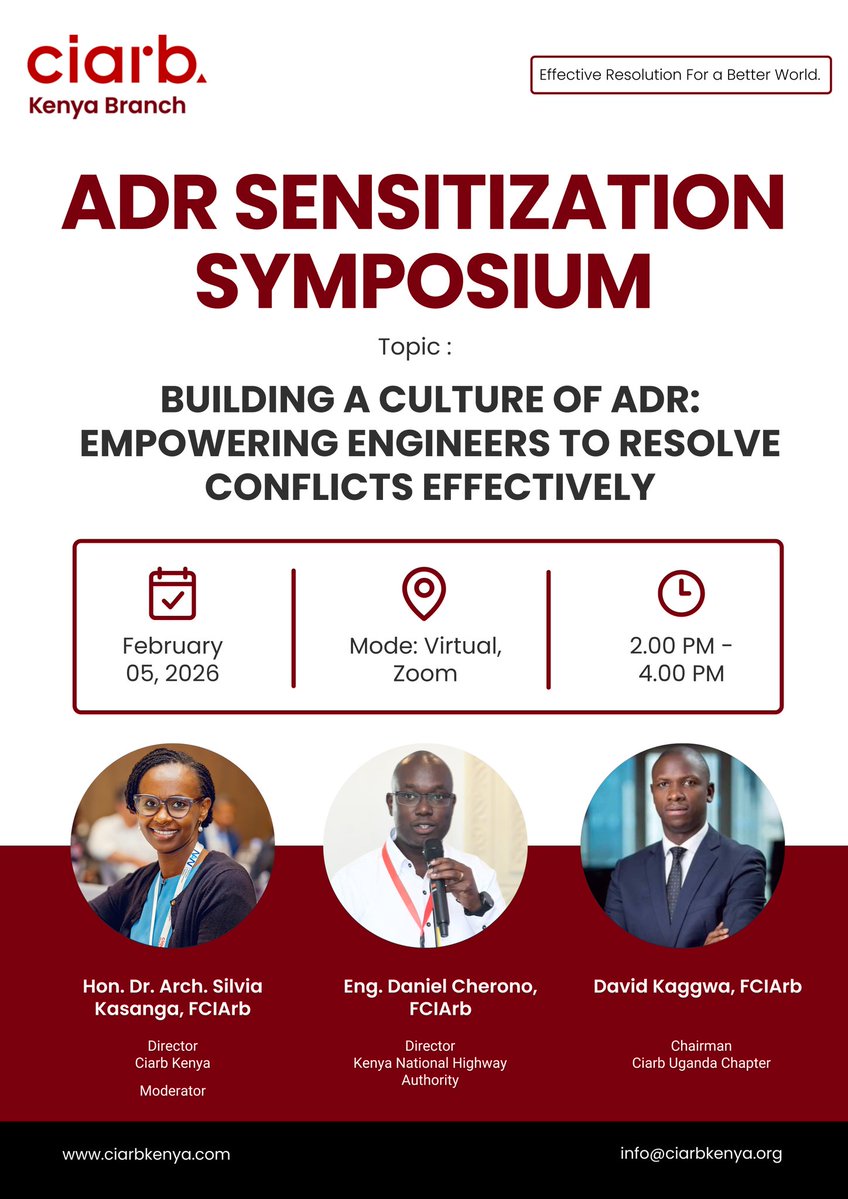 ciarb.
Kenya Branch

Effective Resolution For a Better World.

ADR SENSITIZATION SYMPOSIUM

Topic :

BUILDING A CULTURE OF ADR: EMPOWERING ENGINEERS TO RESOLVE CONFLICTS EFFECTIVELY

February 05, 2026

Mode: Virtual, Zoom

2.00 PM - 4.00 PM

Hon. Dr. Arch. Silvia Kasanga, FCIArb

Director
Ciarb Kenya

Moderator

Eng. Daniel Cherono, FCIArb

Director
Kenya National Highway Authority

David Kaggwa, FCIArb

Chairman
Ciarb Uganda Chapter

www.ciarbkenya.com

info@ciarbkenya.org